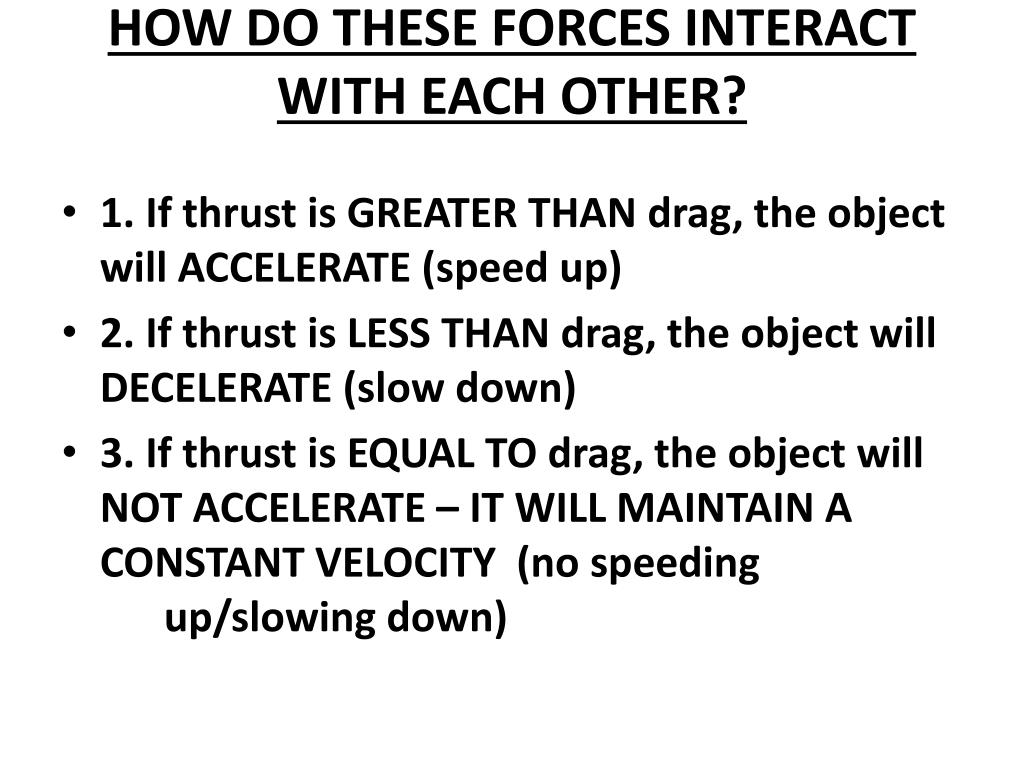 HOW DO THESE FORCES INTERACT WITH EACH OTHER?

• 1. If thrust is GREATER THAN drag, the object will ACCELERATE (speed up)
• 2. If thrust is LESS THAN drag, the object will DECELERATE (slow down)
• 3. If thrust is EQUAL TO drag, the object will NOT ACCELERATE – IT WILL MAINTAIN A CONSTANT VELOCITY (no speeding up/slowing down)